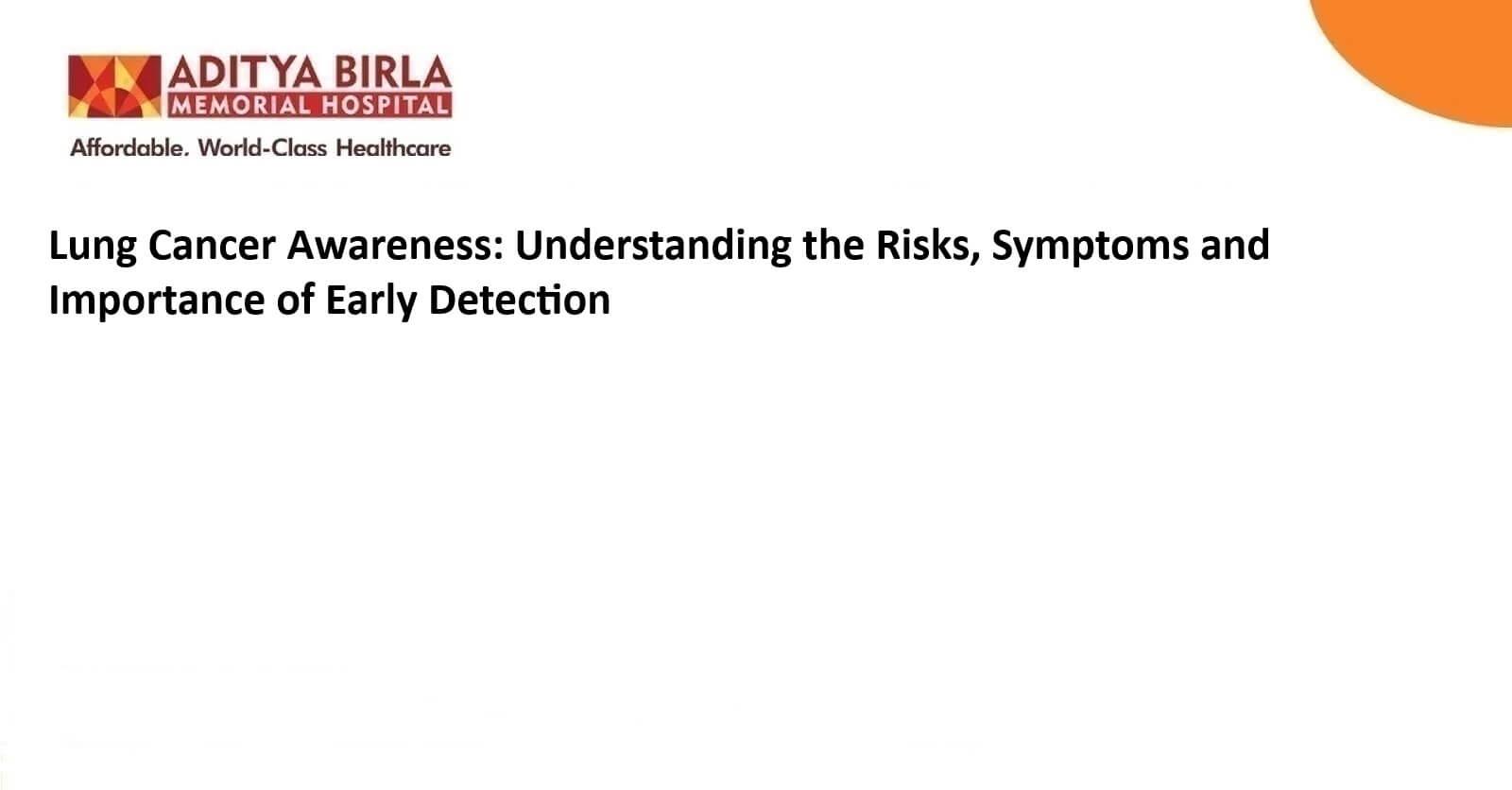 ADITYA BIRLA
MEMORIAL HOSPITAL
Affordable. World-Class Healthcare

Lung Cancer Awareness: Understanding the Risks, Symptoms and Importance of Early Detection